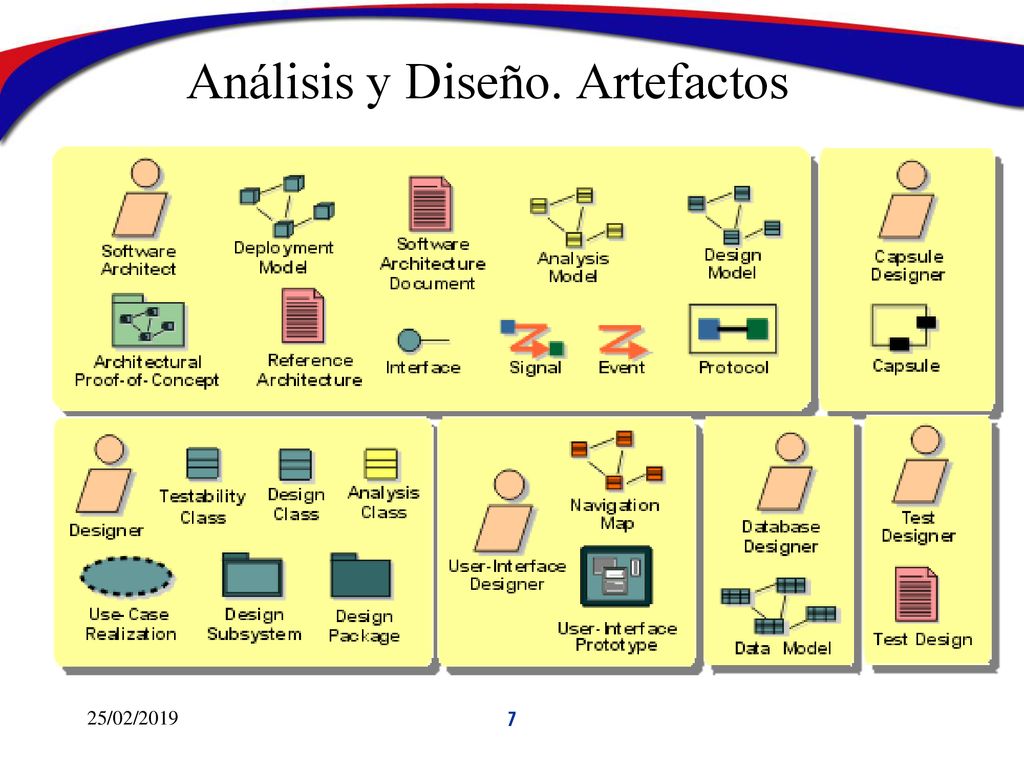 Análisis y Diseño. Artefactos

Software Architect

Deployment Model

Software Architecture Document

Analysis Model

Design Model

Architectural Proof-of-Concept

Reference Architecture

Interface

Signal

Event

Protocol

Capsule Designer

Capsule

Designer

Testability Class

Design Class

Analysis Class

Use-Case Realization

Design Subsystem

Design Package

User-Interface Designer

Navigation Map

User-Interface Prototype

Database Designer

Data Model

Test Designer

Test Design

25/02/2019

7